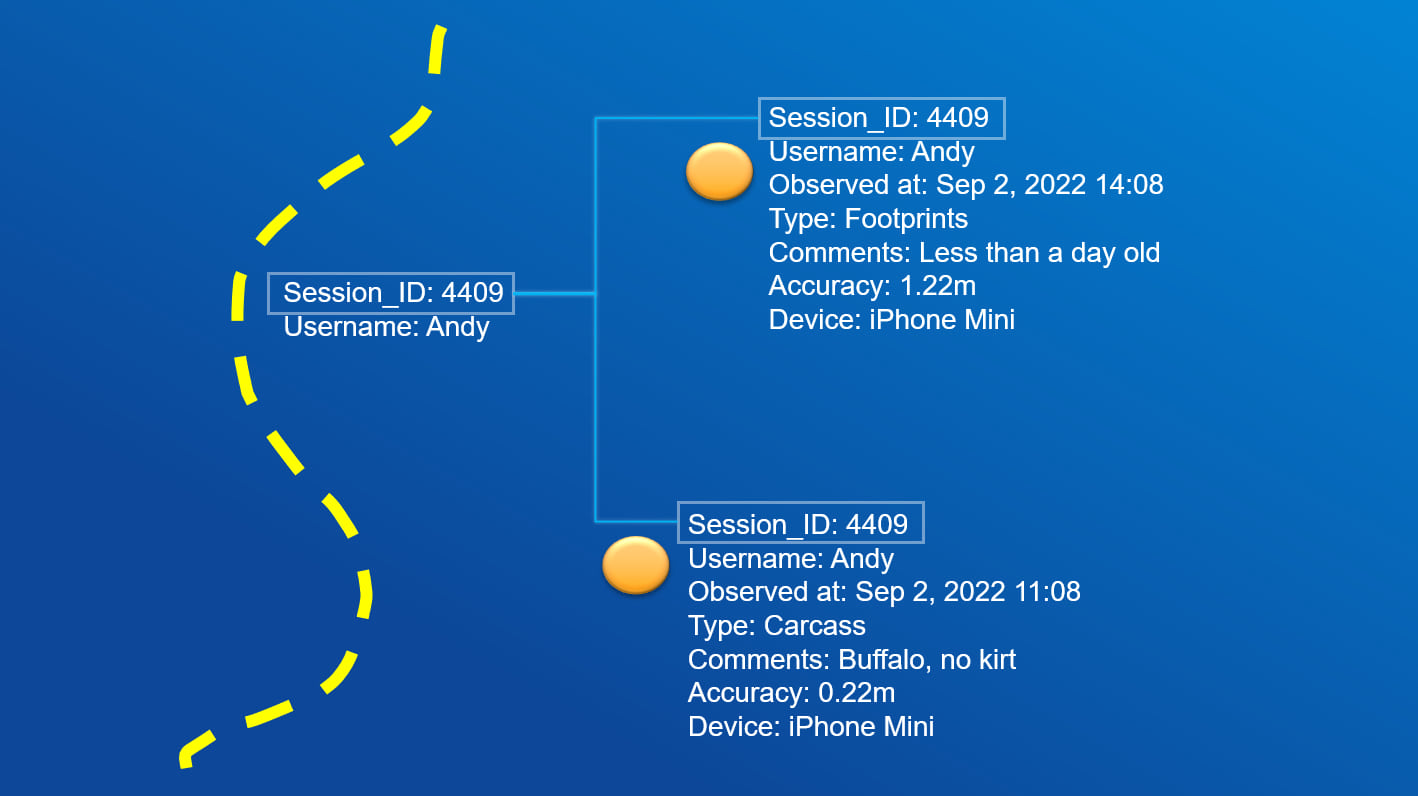 Session_ID: 4409
Username: Andy

Session_ID: 4409
Username: Andy
Observed at: Sep 2, 2022 14:08
Type: Footprints
Comments: Less than a day old
Accuracy: 1.22m
Device: iPhone Mini

Session_ID: 4409
Username: Andy
Observed at: Sep 2, 2022 11:08
Type: Carcass
Comments: Buffalo, no kirt
Accuracy: 0.22m
Device: iPhone Mini